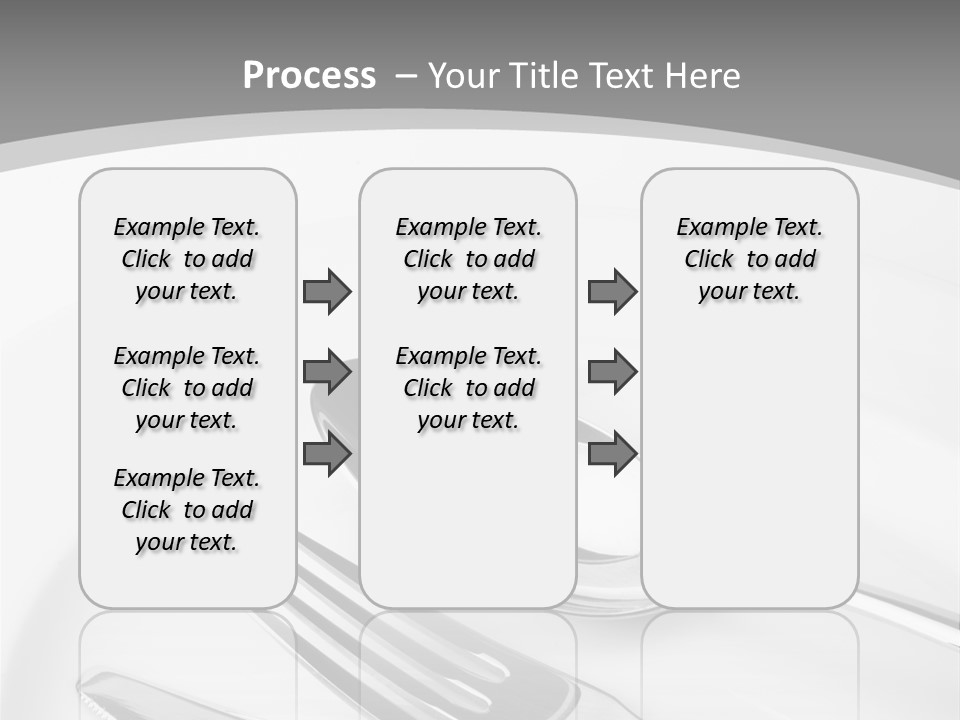 Process – Your Title Text Here

Example Text. Click to add your text.

Example Text. Click to add your text.

Example Text. Click to add your text.

Example Text. Click to add your text.

Example Text. Click to add your text.

Example Text. Click to add your text.